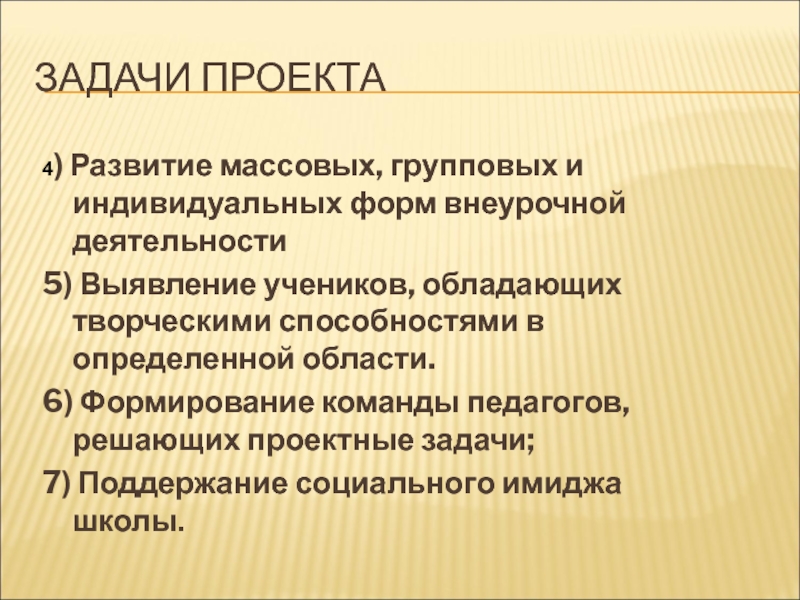 ЗАДАЧИ ПРОЕКТА

4) Развитие массовых, групповых и индивидуальных форм внеурочной деятельности

5) Выявление учеников, обладающих творческими способностями в определенной области.

6) Формирование команды педагогов, решающих проектные задачи;

7) Поддержание социального имиджа школы.